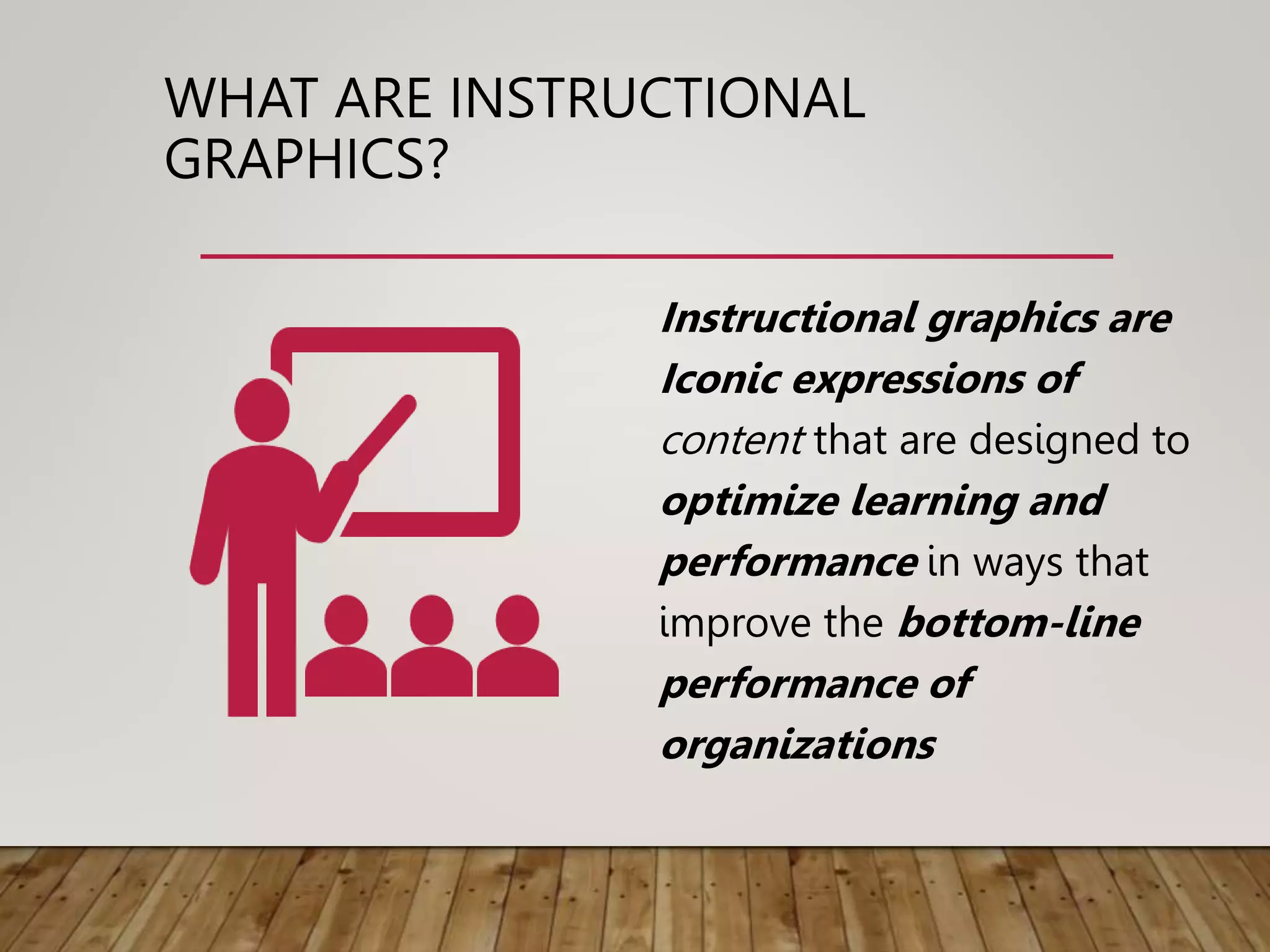 WHAT ARE INSTRUCTIONAL GRAPHICS?

Instructional graphics are Iconic expressions of content that are designed to optimize learning and performance in ways that improve the bottom-line performance of organizations